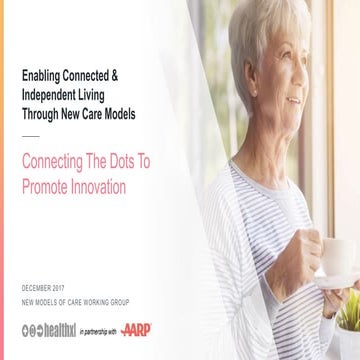 Enabling Connected & Independent Living Through New Care Models

Connecting The Dots To Promote Innovation

DECEMBER 2017

NEW MODELS OF CARE WORKING GROUP

healthxl in partnership with AARP